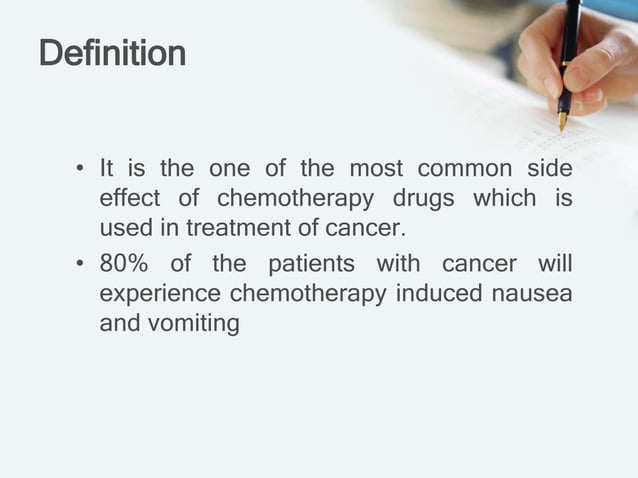 Definition

• It is the one of the most common side effect of chemotherapy drugs which is used in treatment of cancer.

• 80% of the patients with cancer will experience chemotherapy induced nausea and vomiting